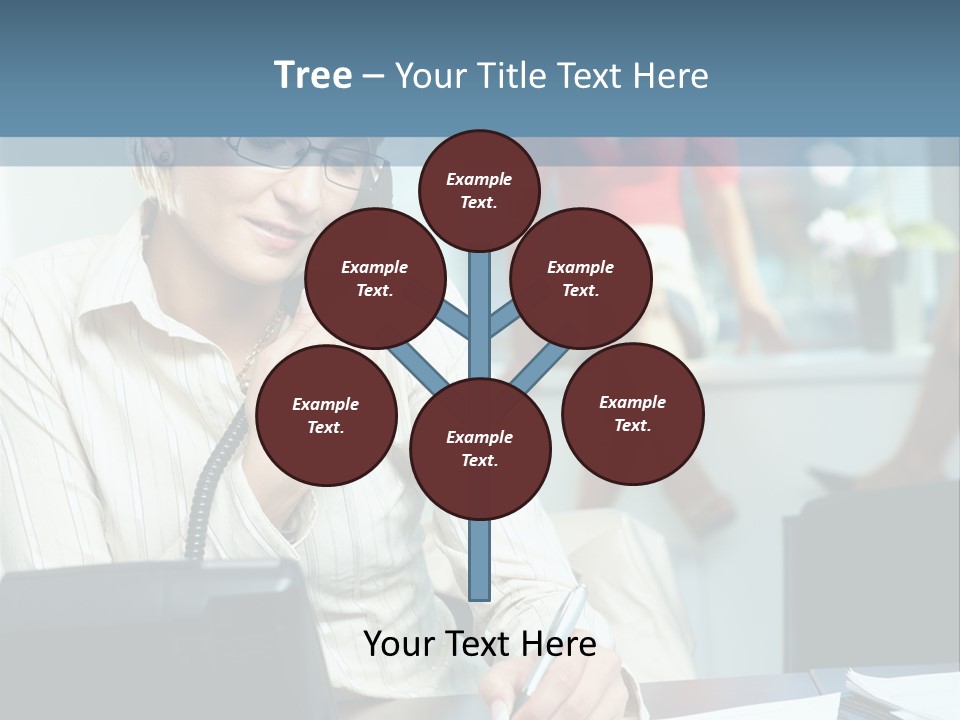 Tree – Your Title Text Here

Example Text.

Example Text.

Example Text.

Example Text.

Example Text.

Example Text.

Your Text Here